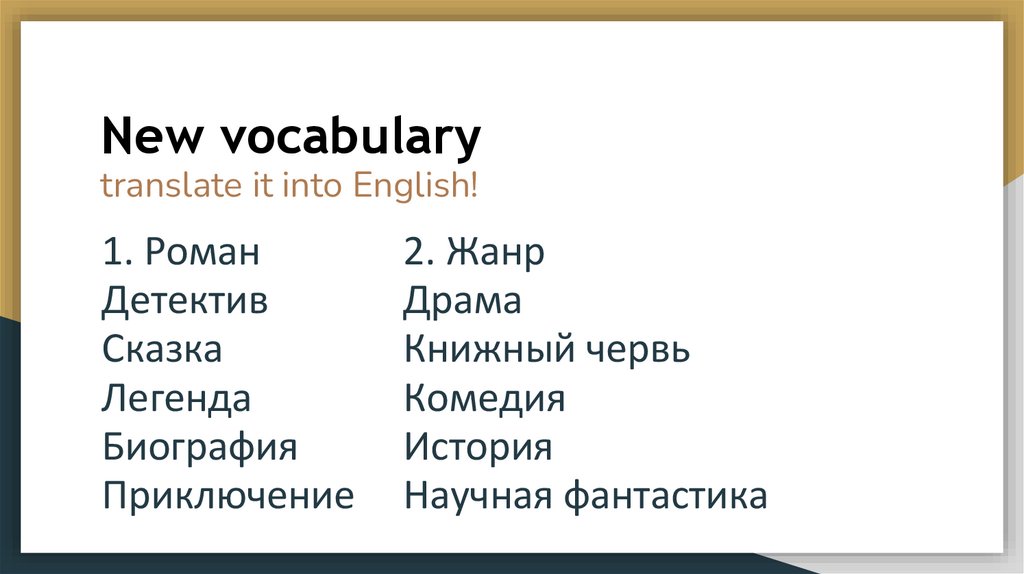 New vocabulary
translate it into English!

1. Роман
Детектив
Сказка
Легенда
Биография
Приключение

2. Жанр
Драма
Книжный червь
Комедия
История
Научная фантастика